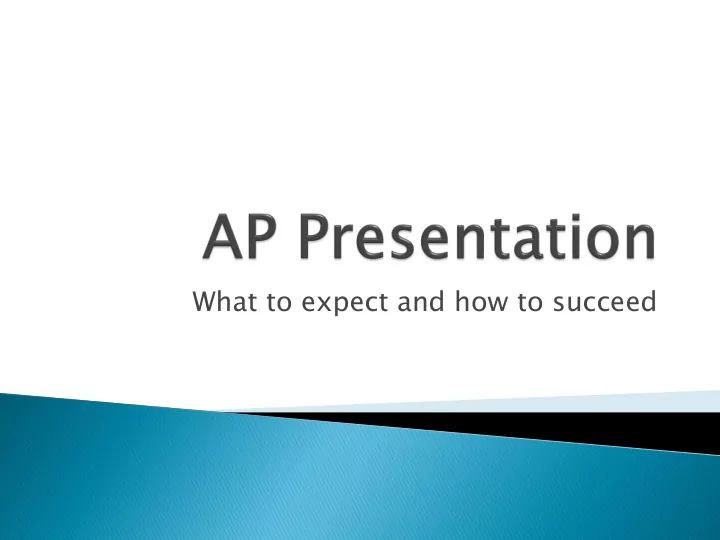 AP Presentation

What to expect and how to succeed